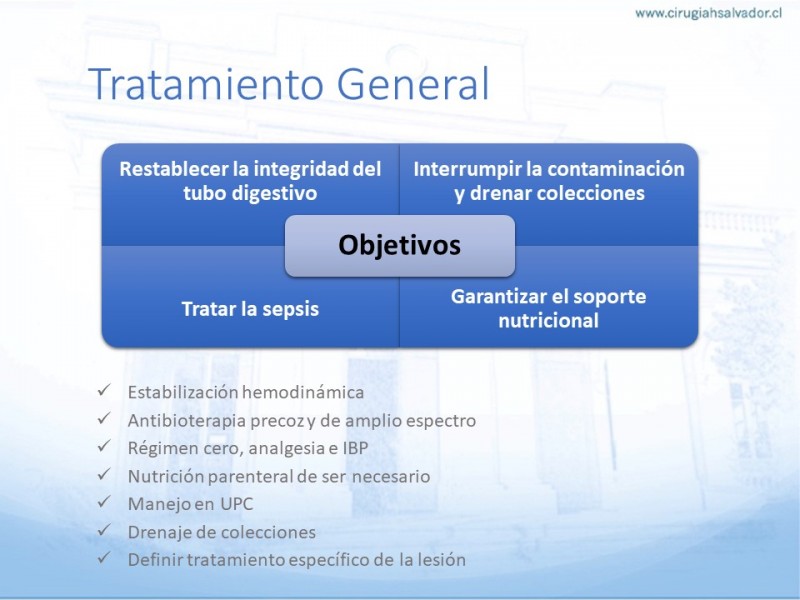 www.cirugiahsalvador.cl

Tratamiento General

Restablecer la integridad del tubo digestivo

Interrumpir la contaminación y drenar colecciones

Objetivos

Tratar la sepsis

Garantizar el soporte nutricional

✓ Estabilización hemodinámica
✓ Antibioterapia precoz y de amplio espectro
✓ Régimen cero, analgesia e IBP
✓ Nutrición parenteral de ser necesario
✓ Manejo en UPC
✓ Drenaje de colecciones
✓ Definir tratamiento específico de la lesión